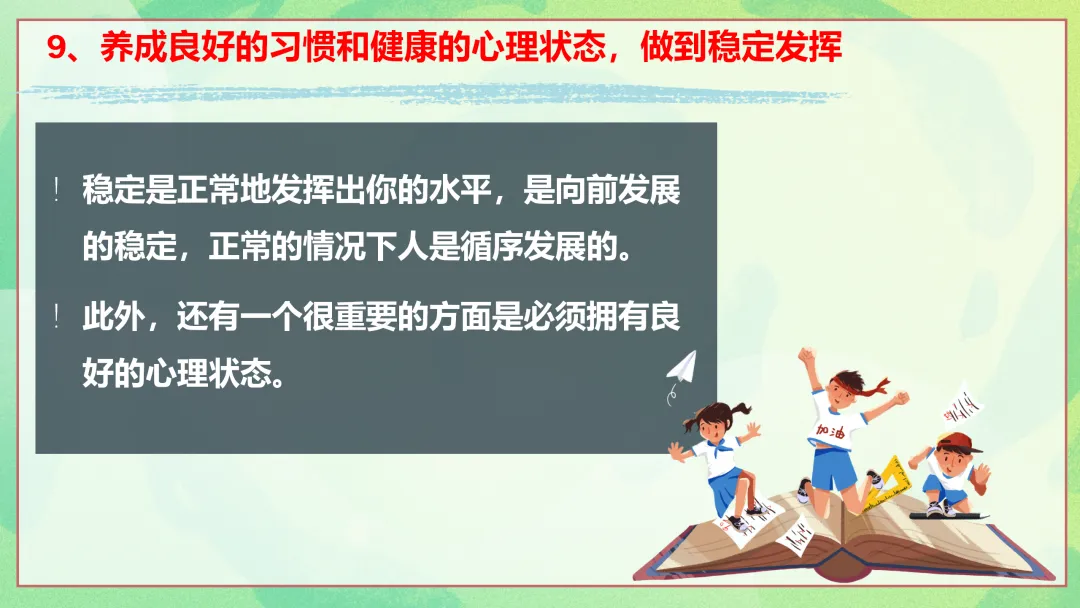 9、养成良好的习惯和健康的心理状态，做到稳定发挥

! 稳定是正常地发挥出你的水平，是向前发展的稳定，正常的情况下人是循序发展的。

! 此外，还有一个很重要的方面是必须拥有良好的心理状态。

加油